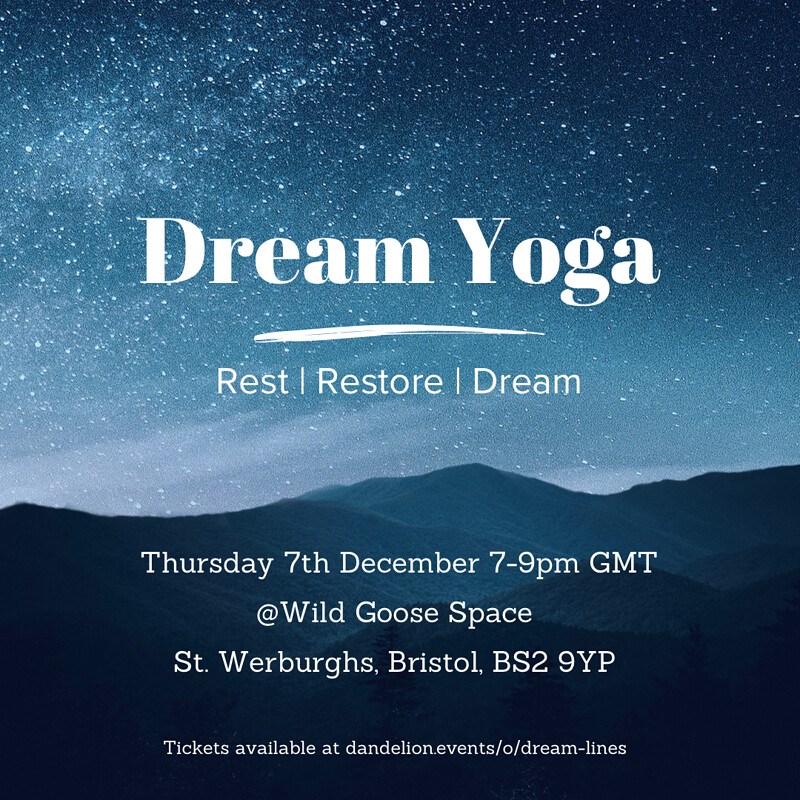 Dream Yoga

Rest | Restore | Dream

Thursday 7th December 7-9pm GMT
@Wild Goose Space
St. Werburghs, Bristol, BS2 9YP

Tickets available at dandelion.events/o/dream-lines